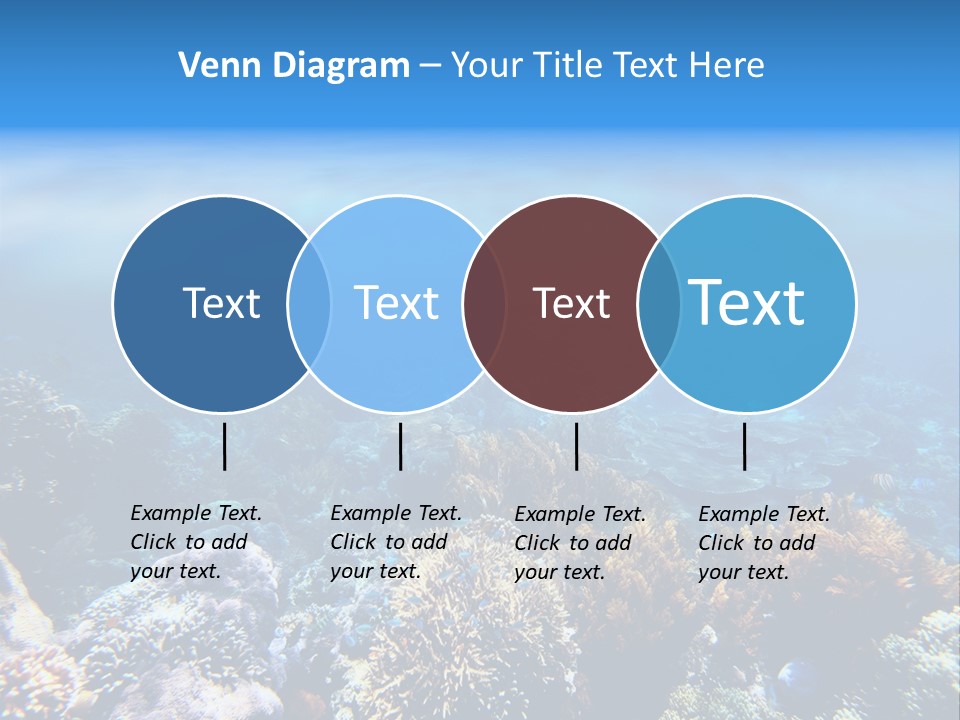 Venn Diagram – Your Title Text Here

Text

Text

Text

Text

Example Text. Click to add your text.

Example Text. Click to add your text.

Example Text. Click to add your text.

Example Text. Click to add your text.